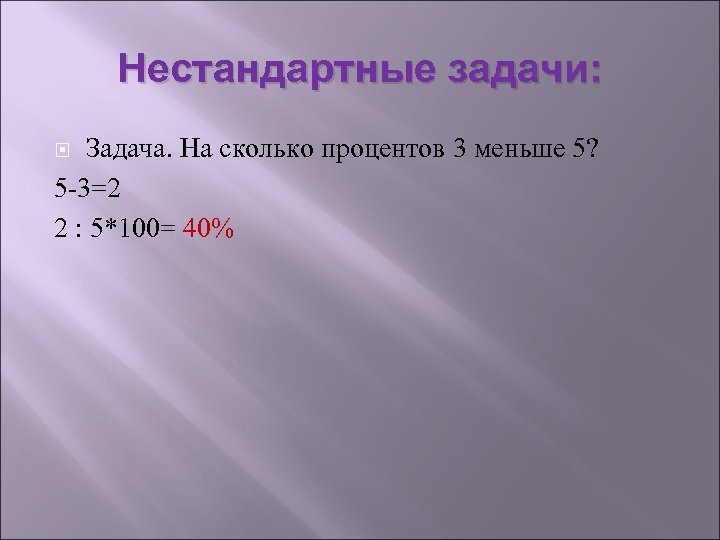 Нестандартные задачи:

Задача. На сколько процентов 3 меньше 5?

5-3=2

2 : 5*100= 40%